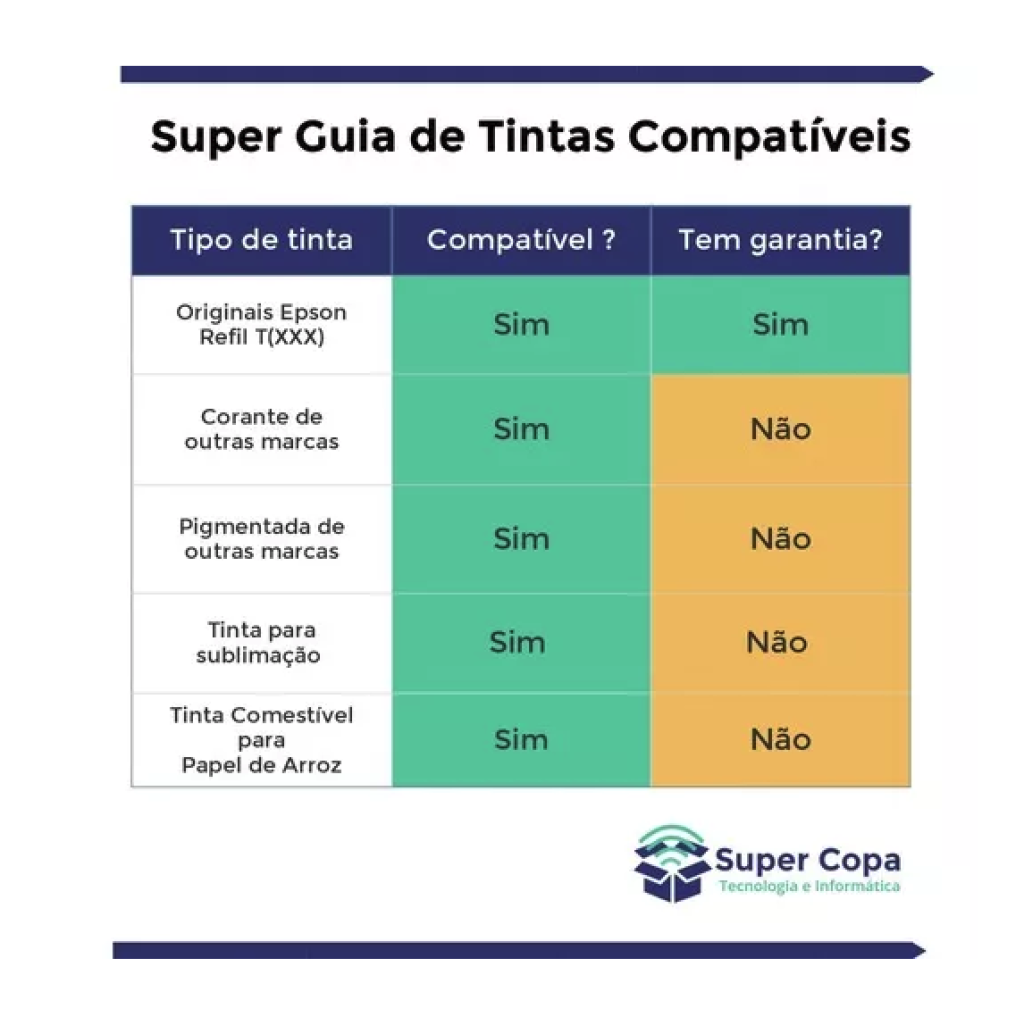 Super Guia de Tintas Compatíveis

| Tipo de tinta | Compatível ? | Tem garantia? |
|---|---|---|
| Originais Epson Refil T(XXX) | Sim | Sim |
| Corante de outras marcas | Sim | Não |
| Pigmentada de outras marcas | Sim | Não |
| Tinta para sublimação | Sim | Não |
| Tinta Comestível para Papel de Arroz | Sim | Não |

Super Copa
Tecnologia e Informática